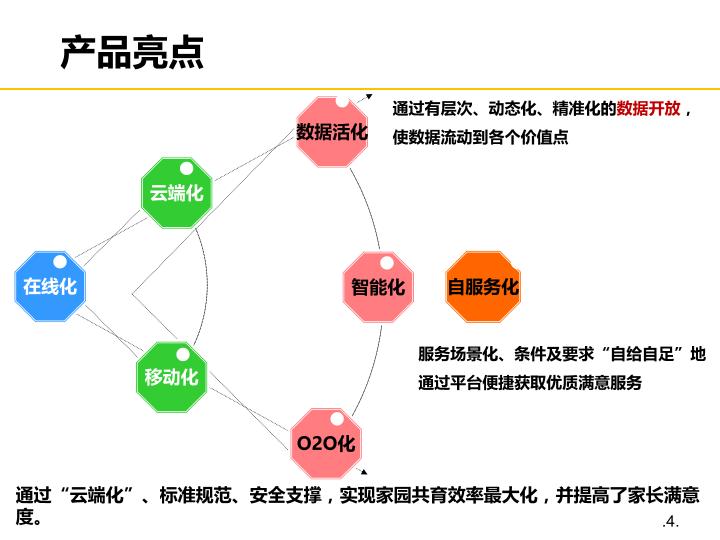 产品亮点

数据活化

通过有层次、动态化、精准化的数据开放，使数据流动到各个价值点

云端化

在线化

智能化

自服务化

移动化

服务场景化、条件及要求“自给自足”地通过平台便捷获取优质满意服务

O2O化

通过“云端化”、标准规范、安全支撑，实现家园共育效率最大化，并提高了家长满意度。

.4.